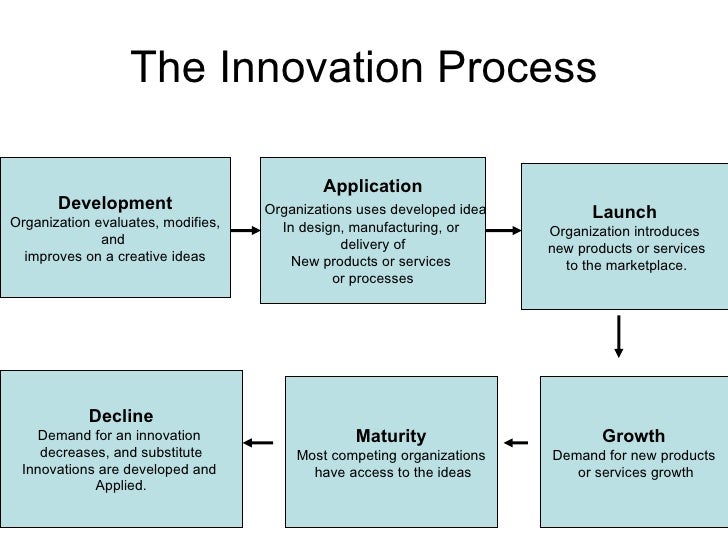 The Innovation Process

Development
Organization evaluates, modifies, and improves on a creative ideas

Application
Organizations uses developed idea In design, manufacturing, or delivery of New products or services or processes

Launch
Organization introduces new products or services to the marketplace.

Growth
Demand for new products or services growth

Maturity
Most competing organizations have access to the ideas

Decline
Demand for an innovation decreases, and substitute Innovations are developed and Applied.